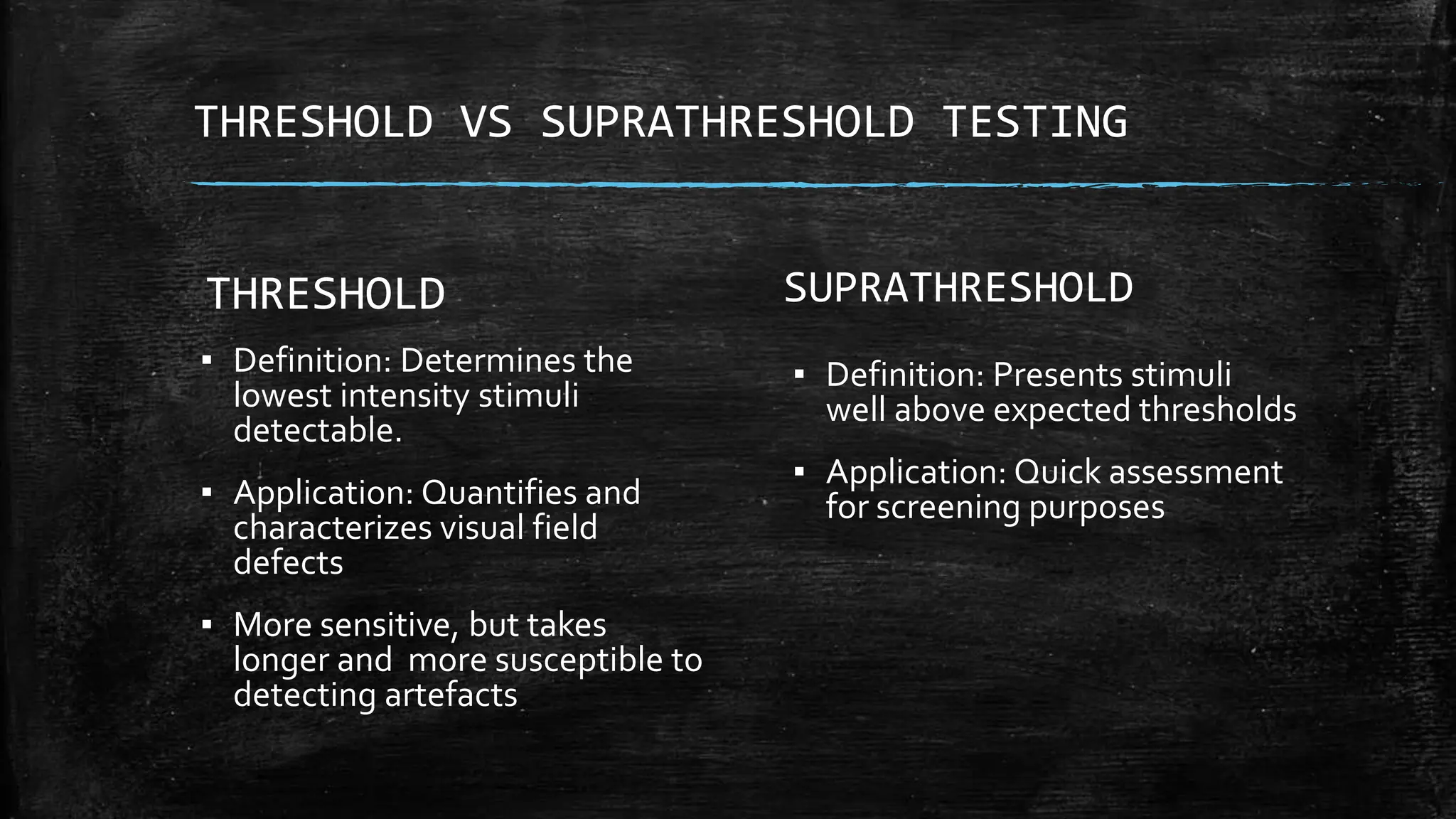 THRESHOLD VS SUPRATHRESHOLD TESTING

THRESHOLD

▪ Definition: Determines the lowest intensity stimuli detectable.

▪ Application: Quantifies and characterizes visual field defects

▪ More sensitive, but takes longer and  more susceptible to detecting artefacts

SUPRATHRESHOLD

▪ Definition: Presents stimuli well above expected thresholds

▪ Application: Quick assessment for screening purposes